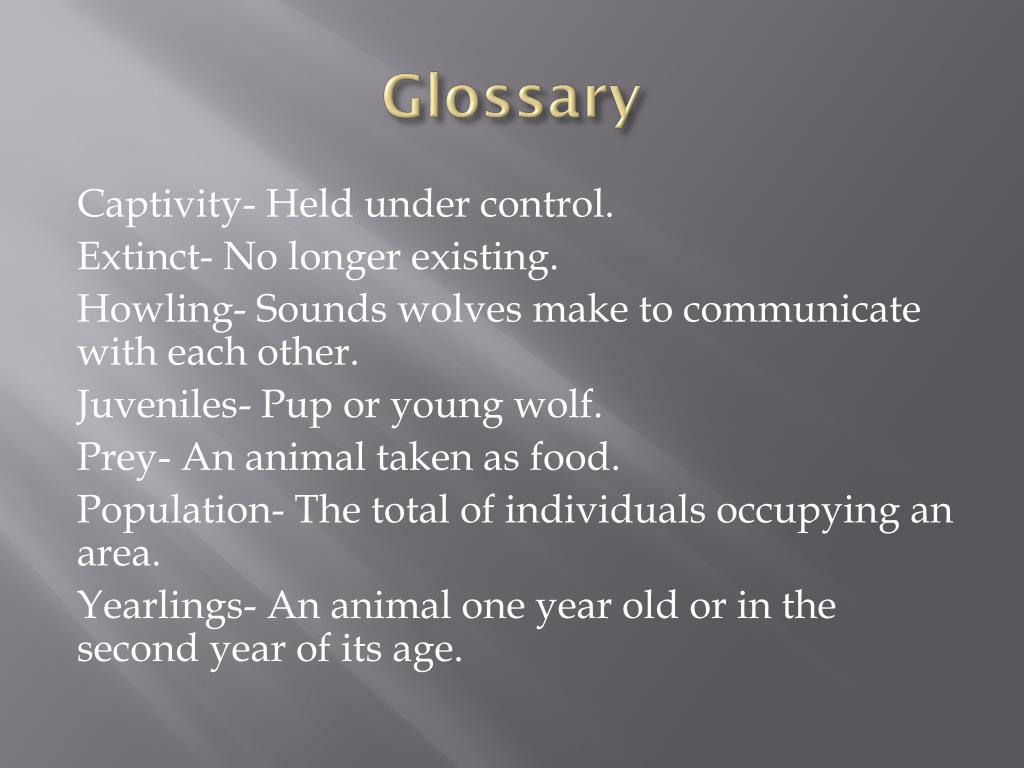 Glossary

Captivity- Held under control.

Extinct- No longer existing.

Howling- Sounds wolves make to communicate with each other.

Juveniles- Pup or young wolf.

Prey- An animal taken as food.

Population- The total of individuals occupying an area.

Yearlings- An animal one year old or in the second year of its age.